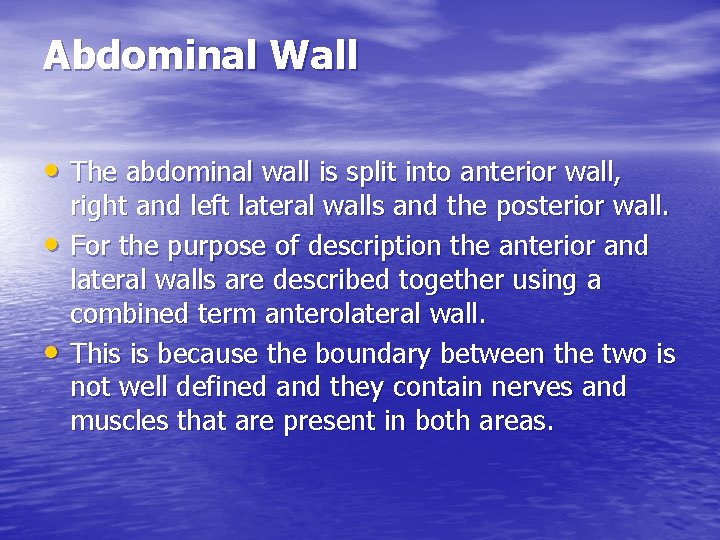 Abdominal Wall

• The abdominal wall is split into anterior wall, right and left lateral walls and the posterior wall.
• For the purpose of description the anterior and lateral walls are described together using a combined term anterolateral wall.
• This is because the boundary between the two is not well defined and they contain nerves and muscles that are present in both areas.